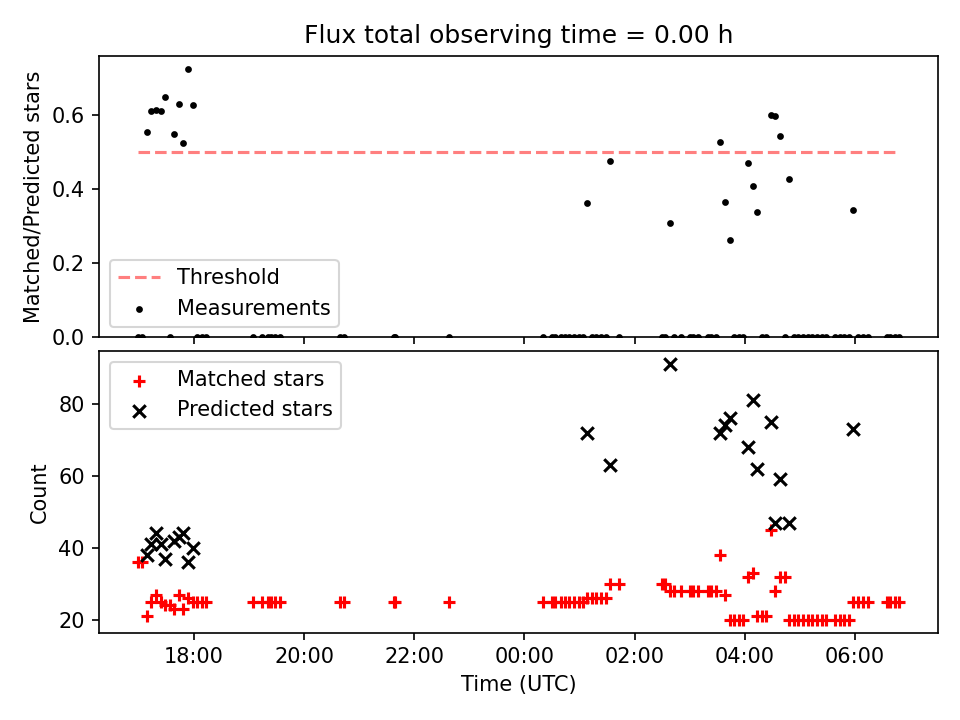 Flux total observing time = 0.00 h

Matched/Predicted stars

0.6
0.4
0.2
0.0

Threshold
Measurements

Matched stars
Predicted stars

Count

80
60
40
20

18:00
20:00
22:00
00:00
02:00
04:00
06:00

Time (UTC)